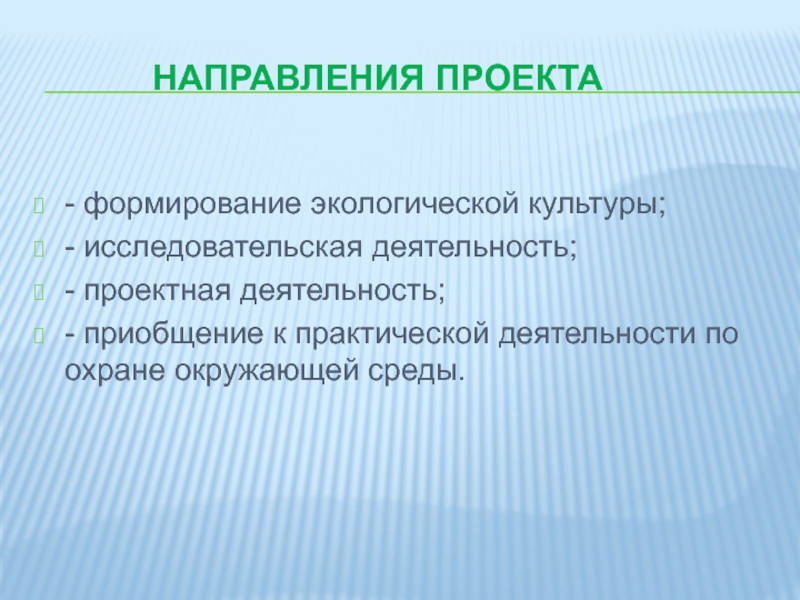 НАПРАВЛЕНИЯ ПРОЕКТА

- формирование экологической культуры;
- исследовательская деятельность;
- проектная деятельность;
- приобщение к практической деятельности по охране окружающей среды.